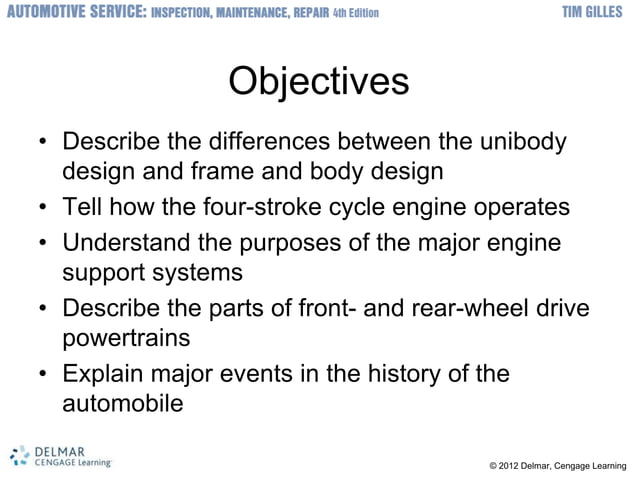 AUTOMOTIVE SERVICE: INSPECTION, MAINTENANCE, REPAIR 4th Edition

TIM GILLES

Objectives

• Describe the differences between the unibody design and frame and body design
• Tell how the four-stroke cycle engine operates
• Understand the purposes of the major engine support systems
• Describe the parts of front- and rear-wheel drive powertrains
• Explain major events in the history of the automobile

DELMAR CENGAGE Learning

© 2012 Delmar, Cengage Learning